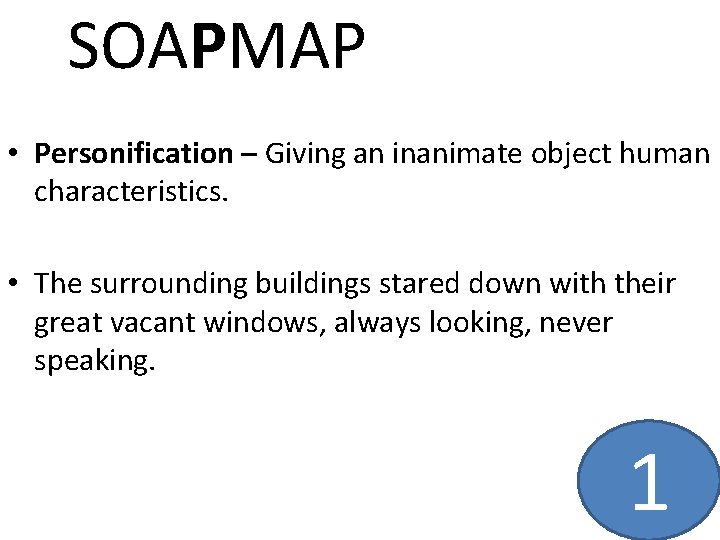 SOAPMAP

• Personification – Giving an inanimate object human characteristics.

• The surrounding buildings stared down with their great vacant windows, always looking, never speaking.

1